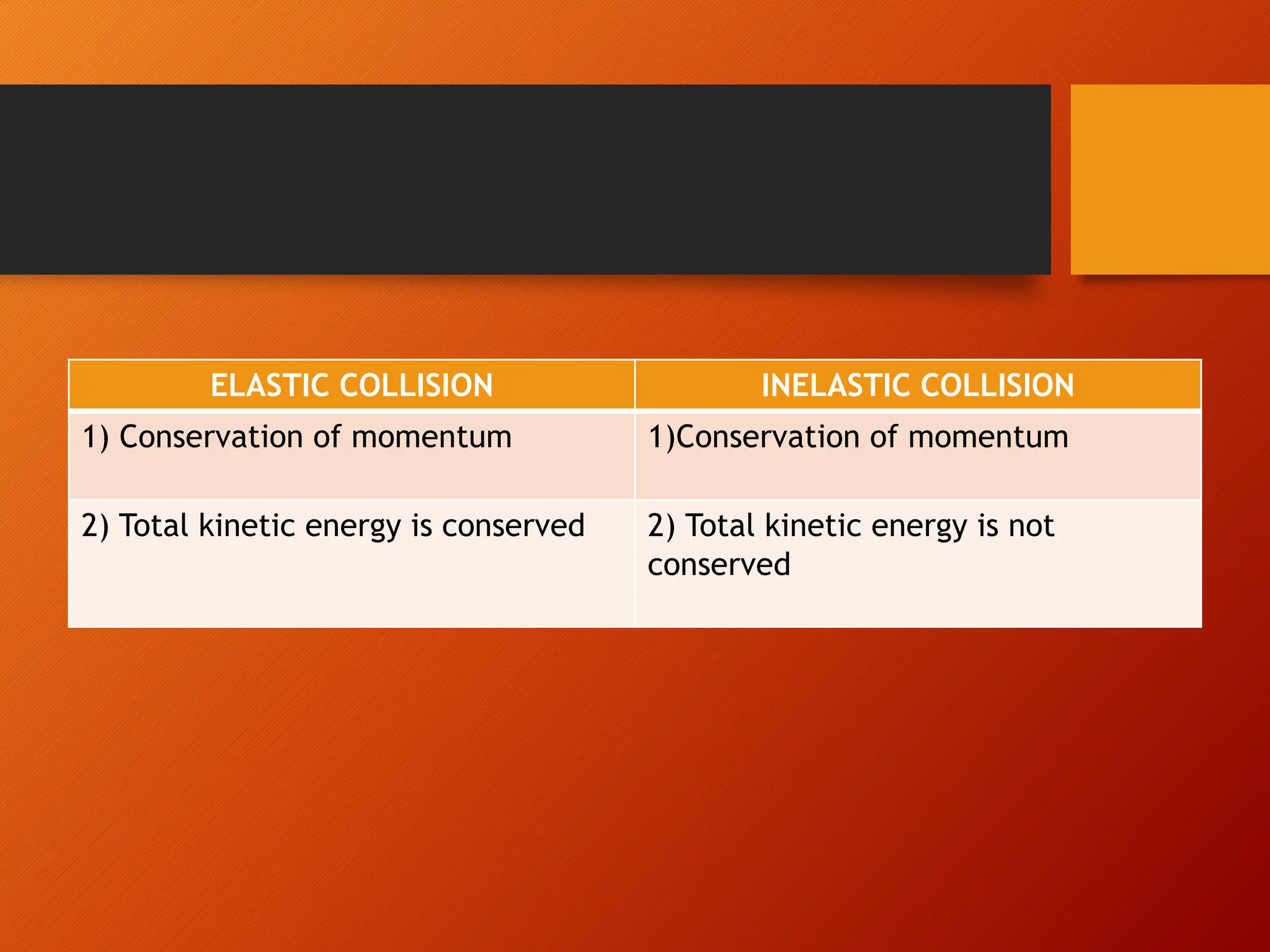 | ELASTIC COLLISION | INELASTIC COLLISION |
|---|---|
| 1) Conservation of momentum | 1)Conservation of momentum |
| 2) Total kinetic energy is conserved | 2) Total kinetic energy is not conserved |